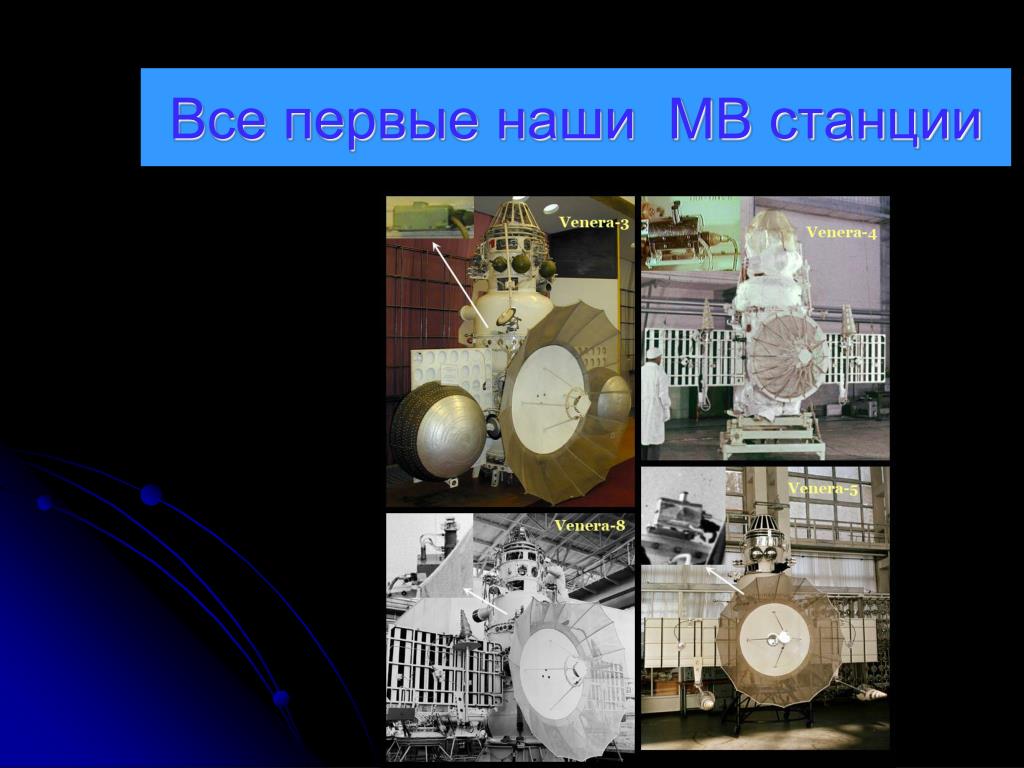 Все первые наши МВ станции

Venera-3

Venera-4

Venera-8

Venera-5